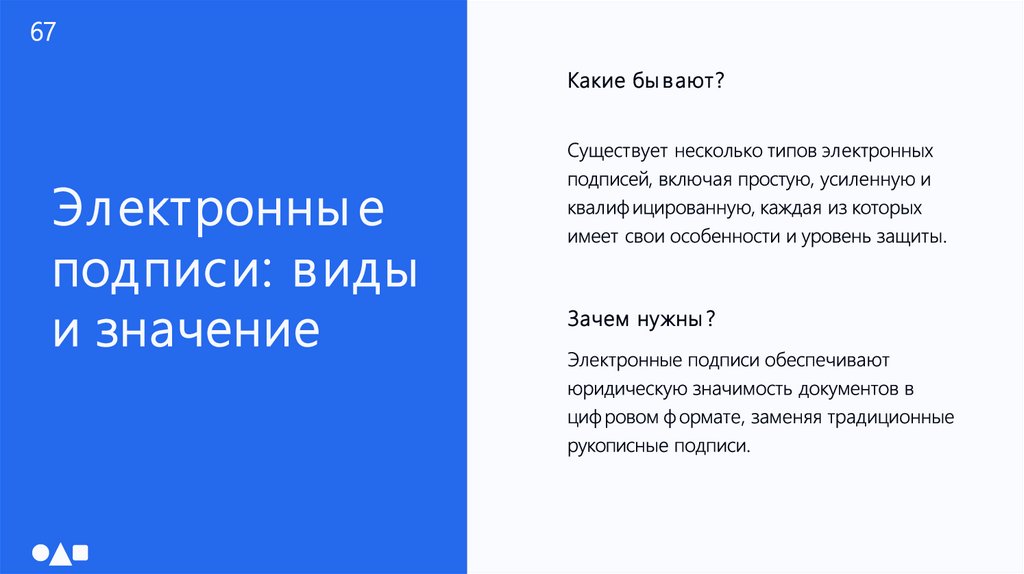 67

Электронные подписи: виды и значение

Какие бывают?

Существует несколько типов электронных подписей, включая простую, усиленную и квалифицированную, каждая из которых имеет свои особенности и уровень защиты.

Зачем нужны?

Электронные подписи обеспечивают юридическую значимость документов в цифровом формате, заменяя традиционные рукописные подписи.